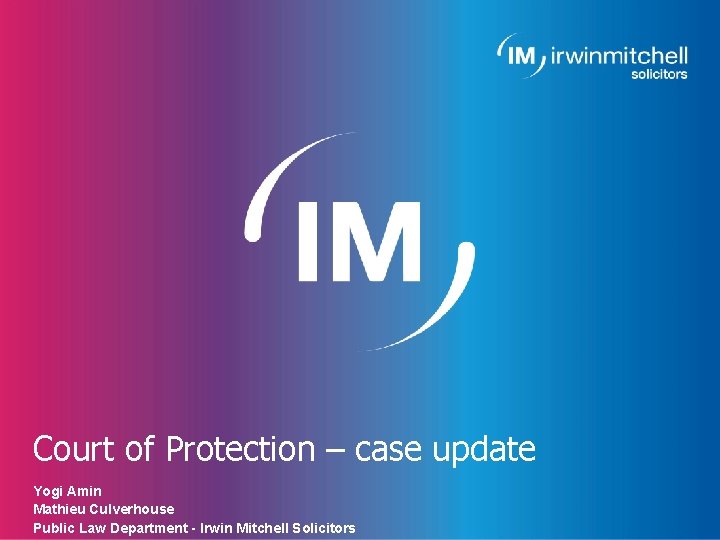 IM irwinmitchell solicitors

IM

Court of Protection – case update

Yogi Amin
Mathieu Culverhouse
Public Law Department - Irwin Mitchell Solicitors